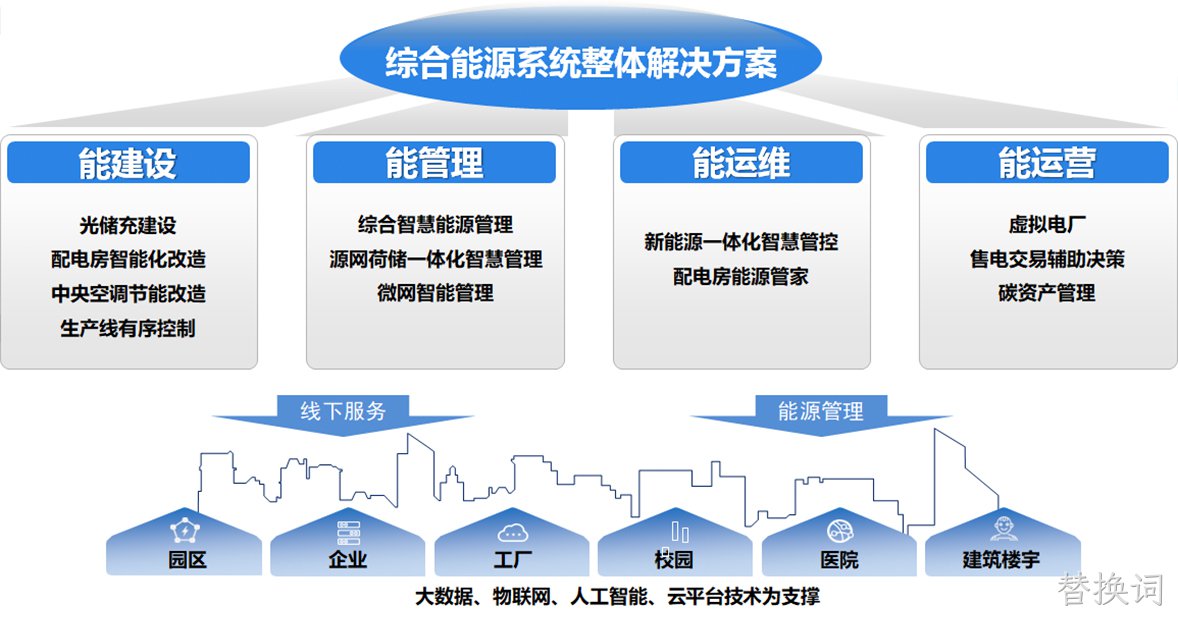 综合能源系统整体解决方案

能建设

光储充建设
配电房智能化改造
中央空调节能改造
生产线有序控制

能管理

综合智慧能源管理
源网荷储一体化智慧管理
微网智能管理

能运维

新能源一体化智慧管控
配电房能源管家

能运营

虚拟电厂
售电交易辅助决策
碳资产管理

线下服务

能源管理

园区

企业

工厂

校园

医院

建筑楼宇

大数据、物联网、人工智能、云平台技术为支撑

替换词